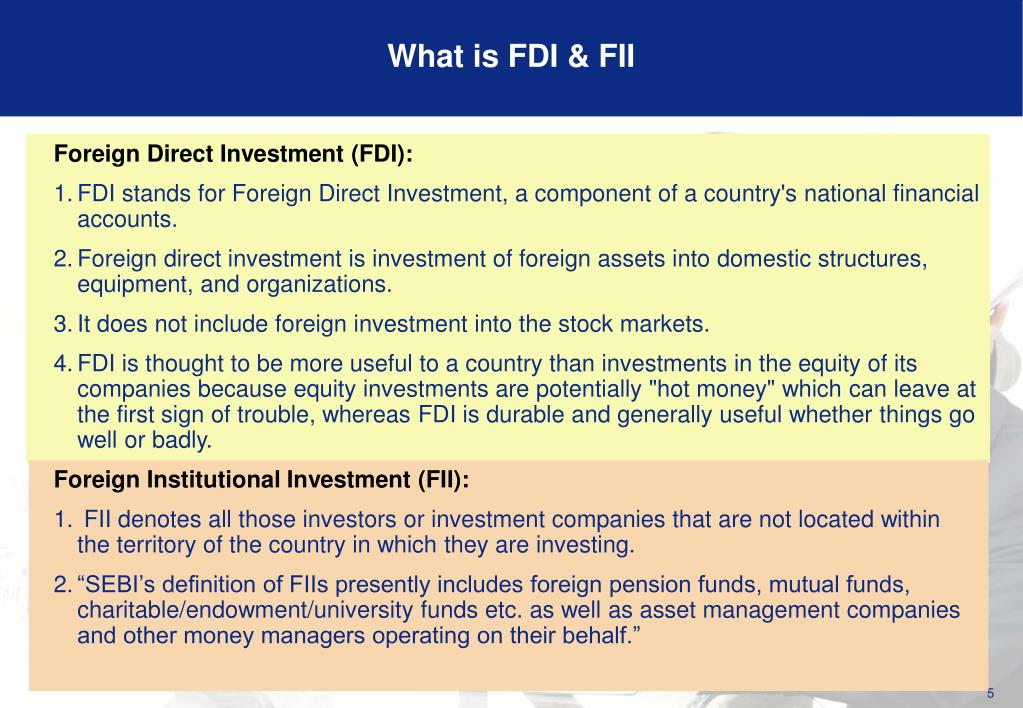 What is FDI & FII

Foreign Direct Investment (FDI):

1. FDI stands for Foreign Direct Investment, a component of a country's national financial accounts.

2. Foreign direct investment is investment of foreign assets into domestic structures, equipment, and organizations.

3. It does not include foreign investment into the stock markets.

4. FDI is thought to be more useful to a country than investments in the equity of its companies because equity investments are potentially "hot money" which can leave at the first sign of trouble, whereas FDI is durable and generally useful whether things go well or badly.

Foreign Institutional Investment (FII):

1. FII denotes all those investors or investment companies that are not located within the territory of the country in which they are investing.

2. “SEBI’s definition of FIIs presently includes foreign pension funds, mutual funds, charitable/endowment/university funds etc. as well as asset management companies and other money managers operating on their behalf.”

5